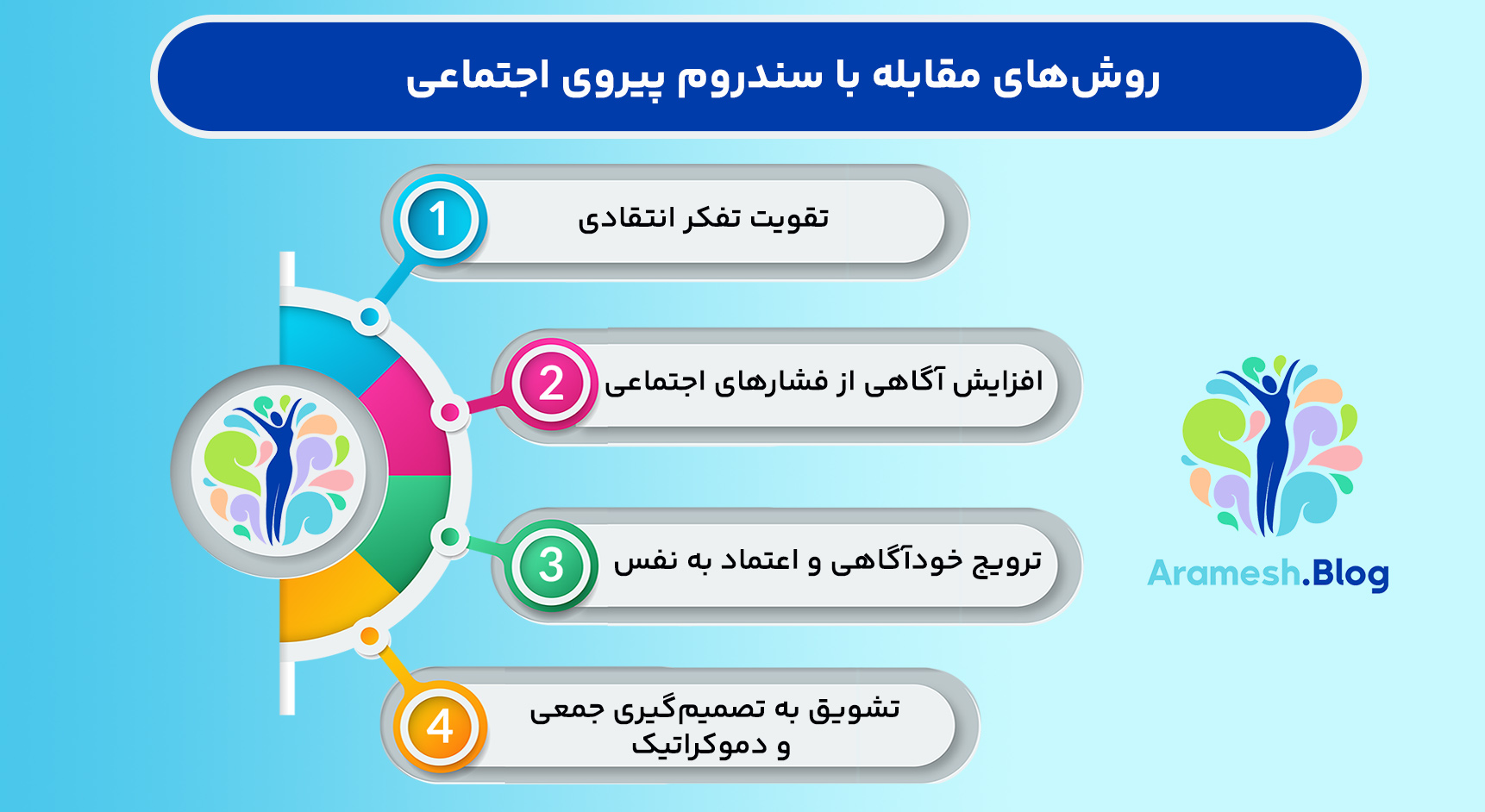 روش‌های مقابله با سندروم پیروی اجتماعی

1
تقویت تفکر انتقادی

2
افزایش آگاهی از فشارهای اجتماعی

3
ترویج خودآگاهی و اعتماد به نفس

4
تشویق به تصمیم‌گیری جمعی و دموکراتیک

Aramesh.Blog